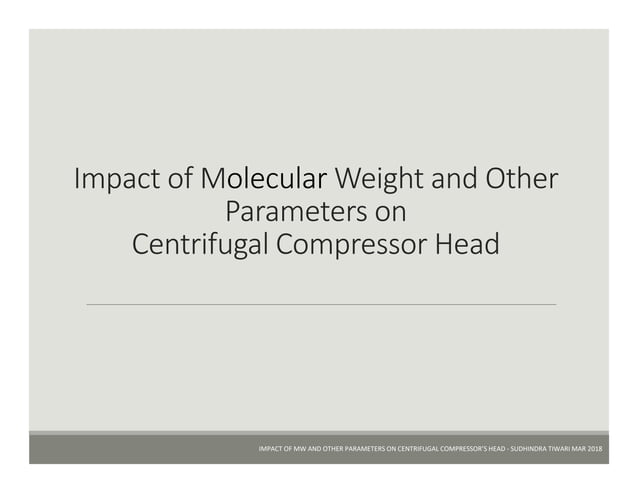 Impact of Molecular Weight and Other Parameters on
Centrifugal Compressor Head

IMPACT OF MW AND OTHER PARAMETERS ON CENTRIFUGAL COMPRESSOR'S HEAD - SUDHINDRA TIWARI MAR 2018